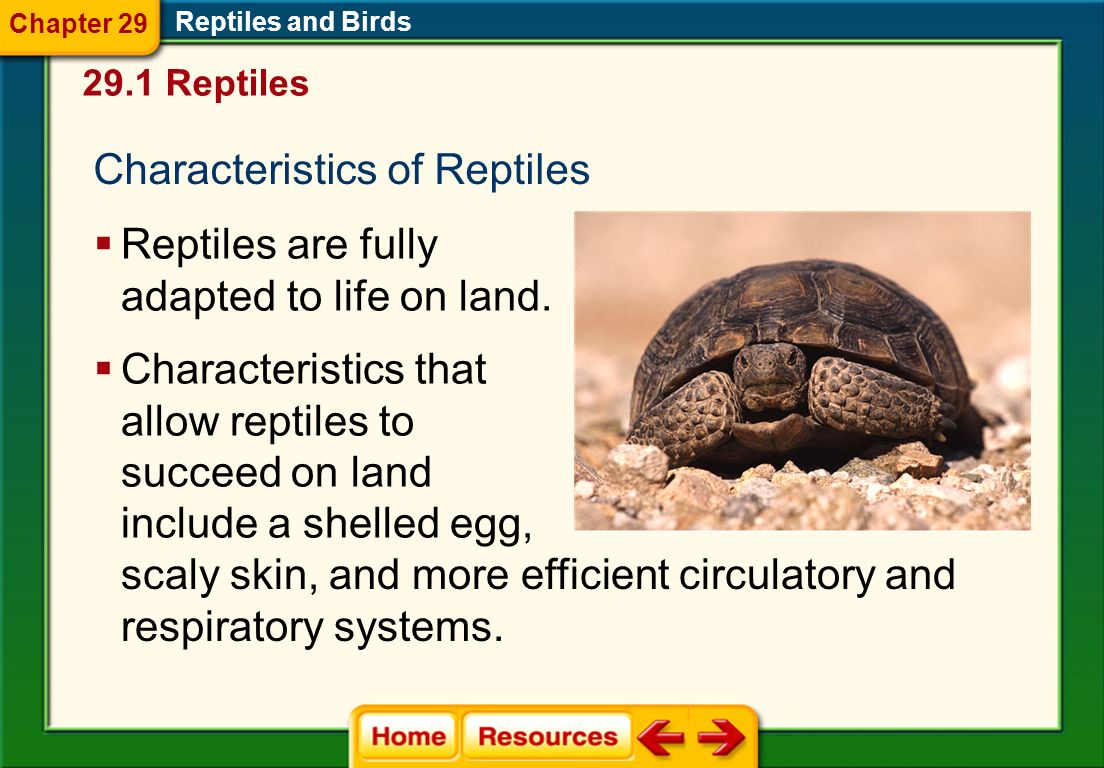 Chapter 29 Reptiles and Birds

29.1 Reptiles

Characteristics of Reptiles

▪ Reptiles are fully adapted to life on land.

▪ Characteristics that allow reptiles to succeed on land include a shelled egg, scaly skin, and more efficient circulatory and respiratory systems.

Home Resources